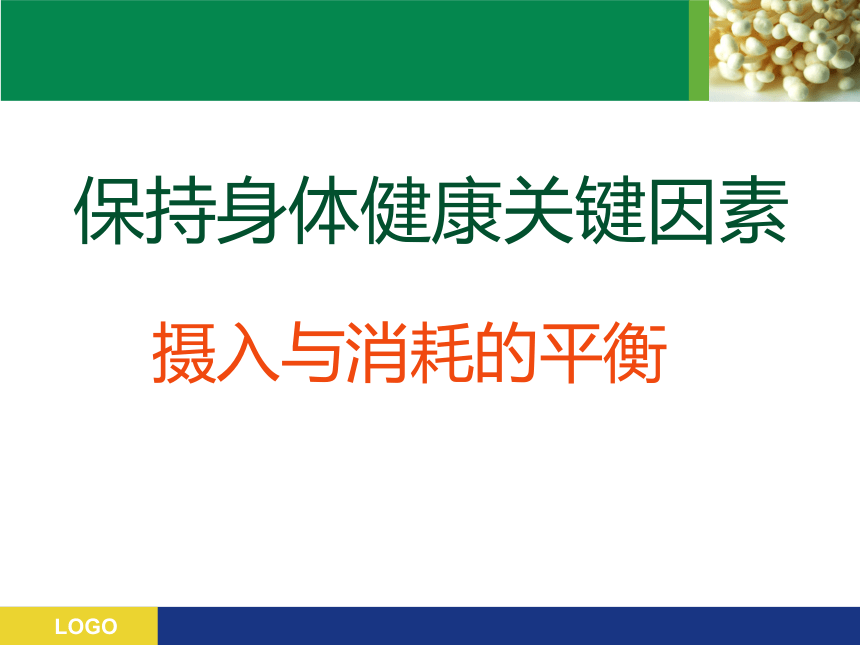 保持身体健康关键因素

摄入与消耗的平衡

LOGO